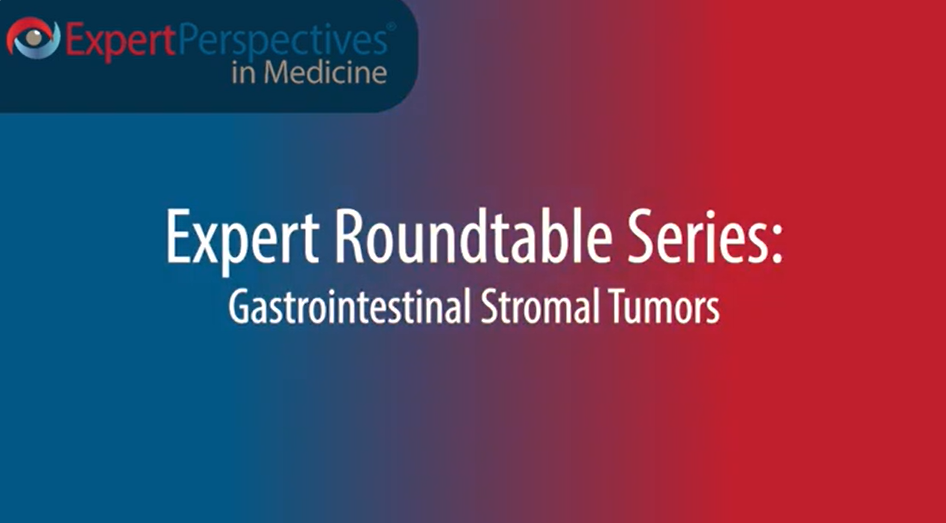 ExpertPerspectives®
in Medicine

Expert Roundtable Series:
Gastrointestinal Stromal Tumors